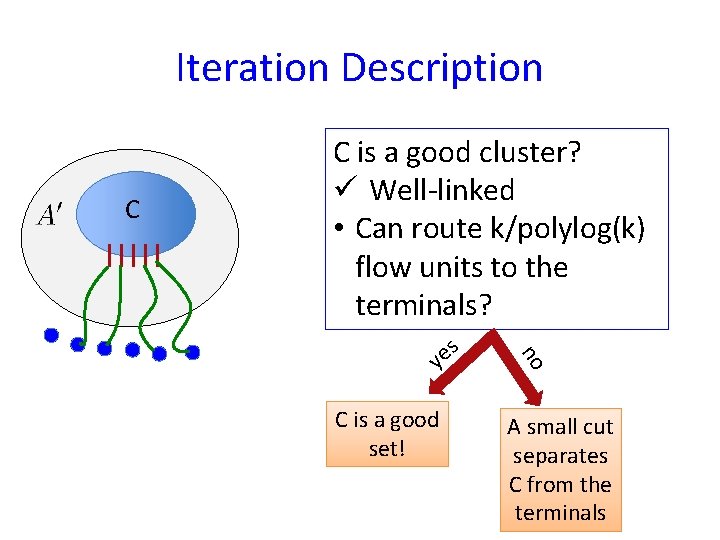 Iteration Description

$A'$

C

C is a good cluster?
✓ Well-linked
• Can route k/polylog(k) flow units to the terminals?

yes

no

C is a good set!

A small cut separates C from the terminals